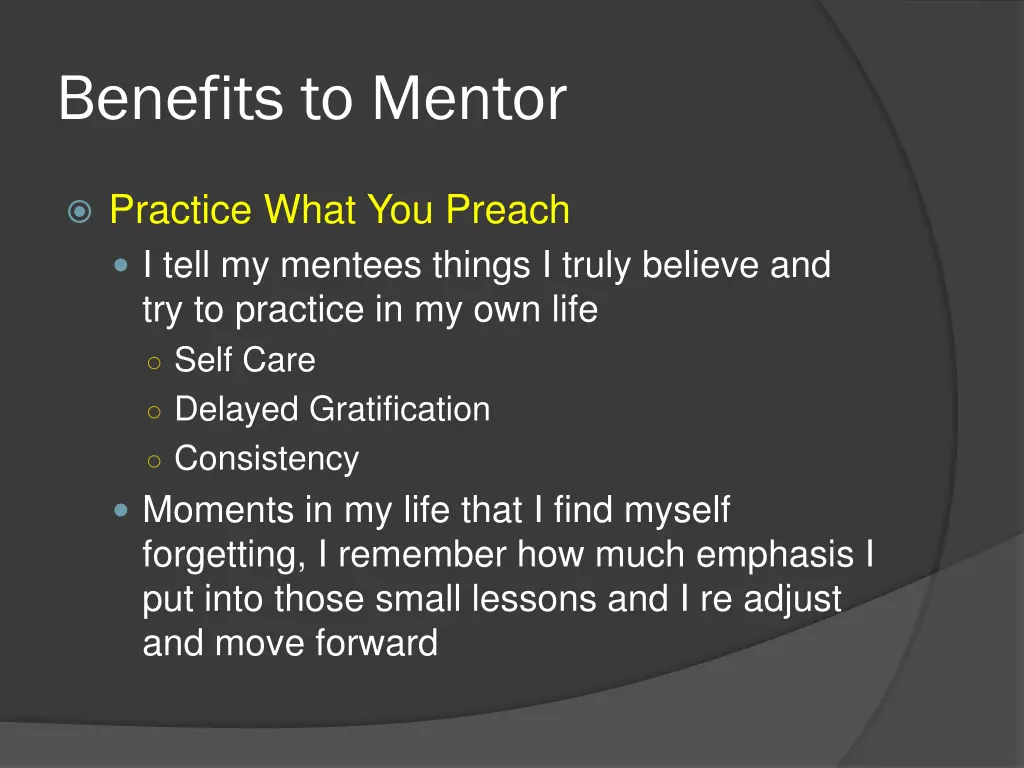 Benefits to Mentor

Practice What You Preach

I tell my mentees things I truly believe and try to practice in my own life

Self Care

Delayed Gratification

Consistency

Moments in my life that I find myself forgetting, I remember how much emphasis I put into those small lessons and I re adjust and move forward